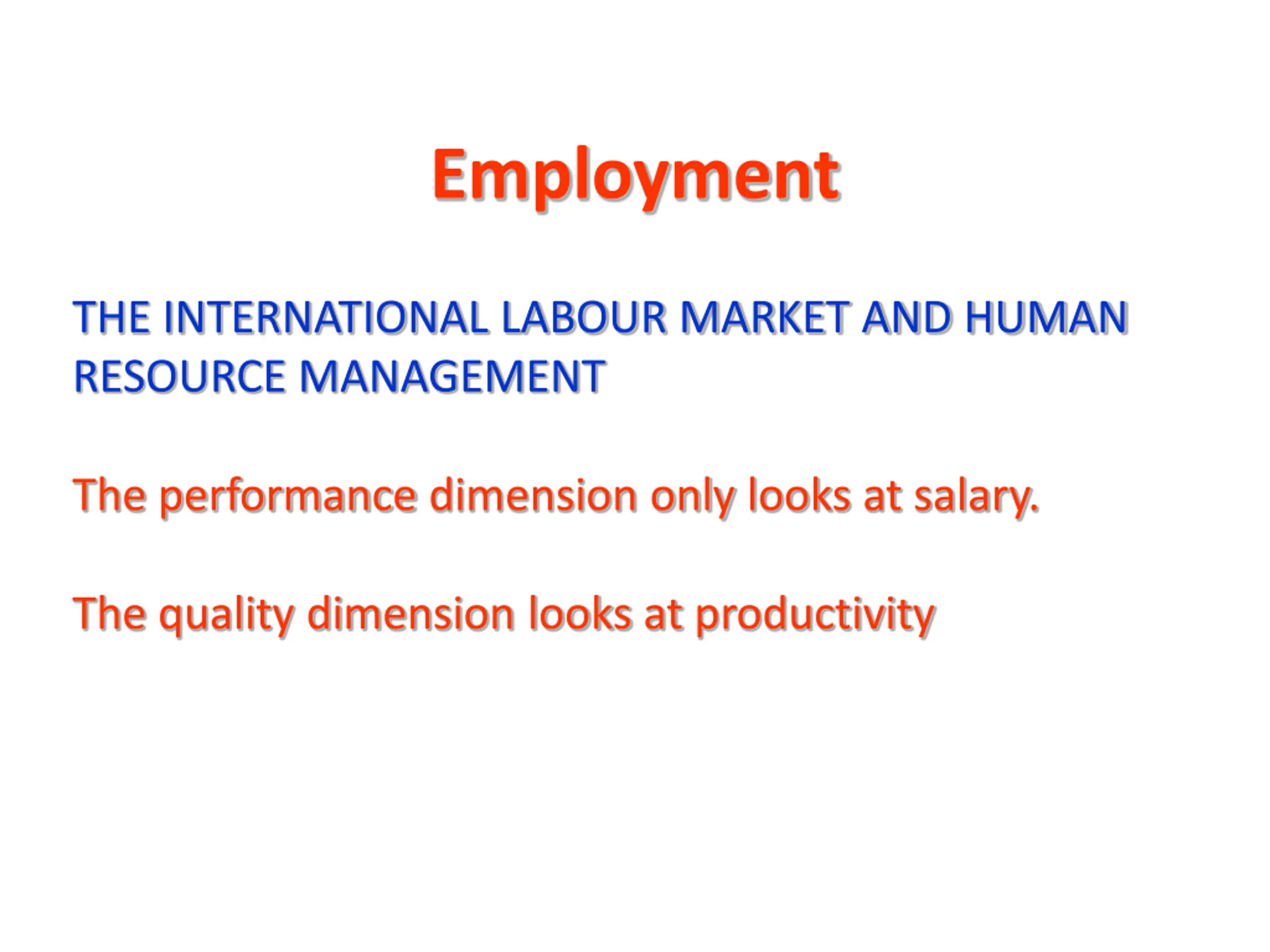 Employment

THE INTERNATIONAL LABOUR MARKET AND HUMAN RESOURCE MANAGEMENT

The performance dimension only looks at salary.

The quality dimension looks at productivity